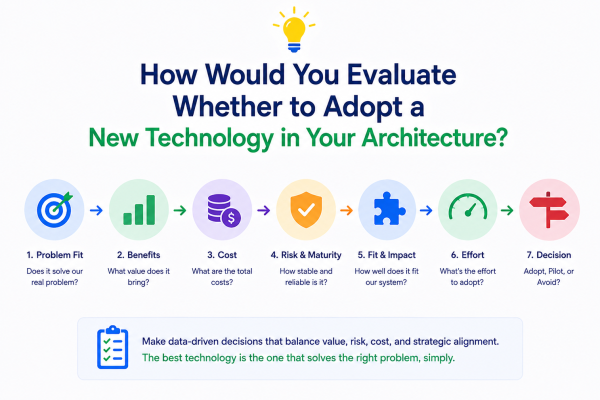 How Would You Evaluate Whether to Adopt a New Technology in Your Architecture?

1. Problem Fit
Does it solve our real problem?

2. Benefits
What value does it bring?

3. Cost
What are the total costs?

4. Risk & Maturity
How stable and reliable is it?

5. Fit & Impact
How well does it fit our system?

6. Effort
What's the effort to adopt?

7. Decision
Adopt, Pilot, or Avoid?

Make data-driven decisions that balance value, risk, cost, and strategic alignment.
The best technology is the one that solves the right problem, simply.